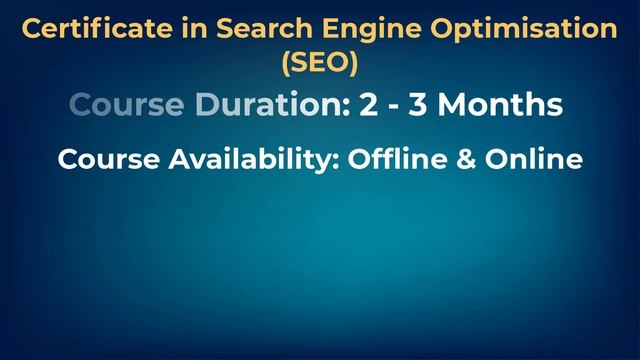 Certificate in Search Engine Optimisation (SEO)

Course Duration: 2 - 3 Months

Course Availability: Offline & Online